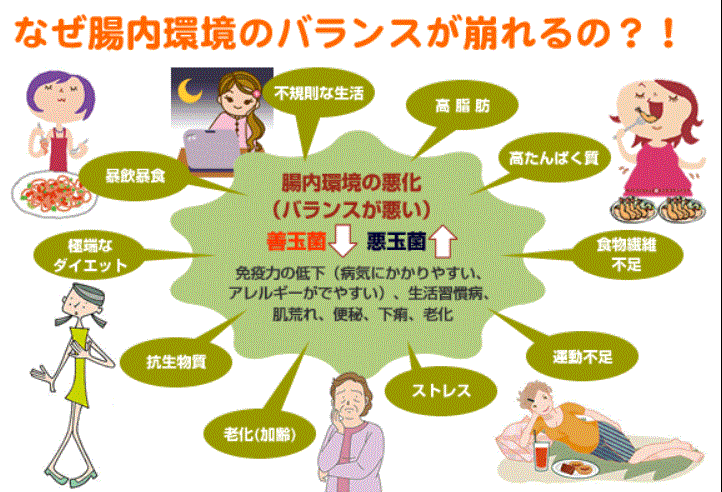 なぜ腸内環境のバランスが崩れるの？！

不規則な生活

高脂肪

高たんぱく質

暴飲暴食

腸内環境の悪化
（バランスが悪い）

善玉菌 悪玉菌

免疫力の低下（病気にかかりやすい、アレルギーがでやすい）、生活習慣病、肌荒れ、便秘、下痢、老化

極端なダイエット

食物繊維不足

抗生物質

運動不足

ストレス

老化（加齢）